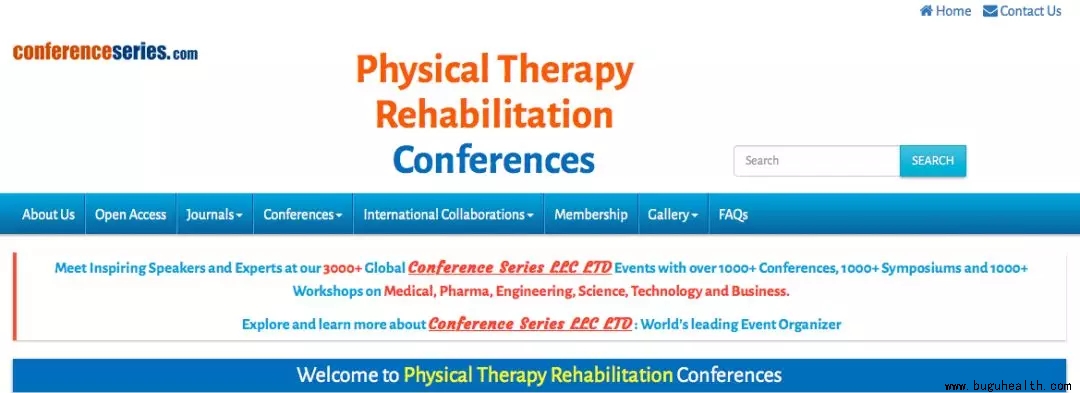 Home Contact Us

conferenceseries.com

Physical Therapy Rehabilitation Conferences

Search SEARCH

About Us Open Access Journals Conferences International Collaborations Membership Gallery FAQs

Meet Inspiring Speakers and Experts at our 3000+ Global Conference Series LLC LTD Events with over 1000+ Conferences, 1000+ Symposiums and 1000+ Workshops on Medical, Pharma, Engineering, Science, Technology and Business.

Explore and learn more about Conference Series LLC LTD : World's leading Event Organizer

Welcome to Physical Therapy Rehabilitation Conferences

www.buguhealth.com